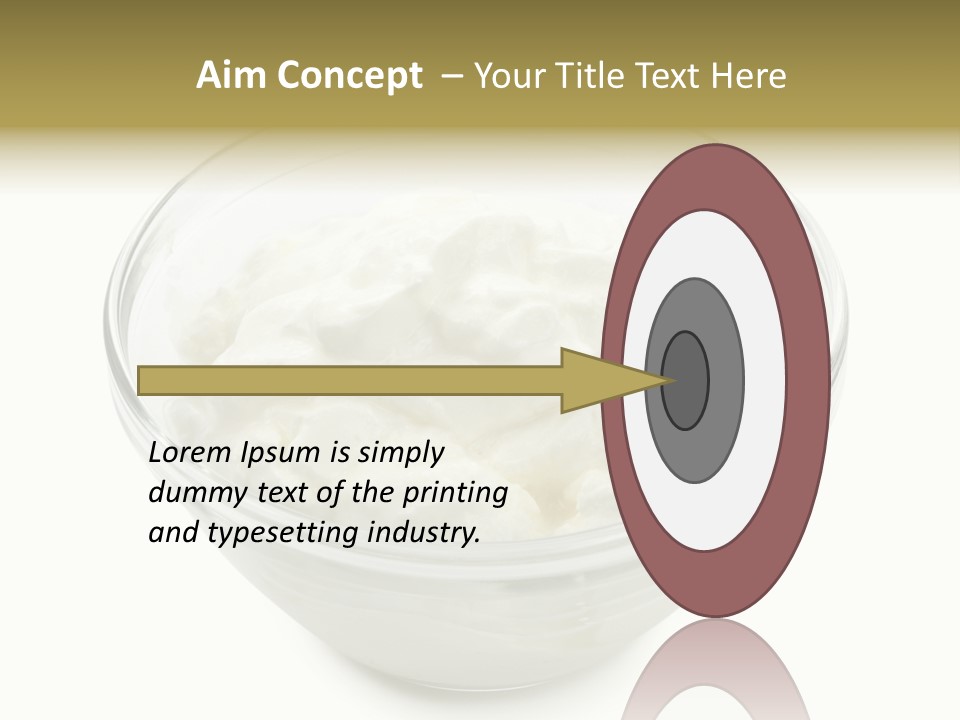 Aim Concept – Your Title Text Here

Lorem Ipsum is simply dummy text of the printing and typesetting industry.